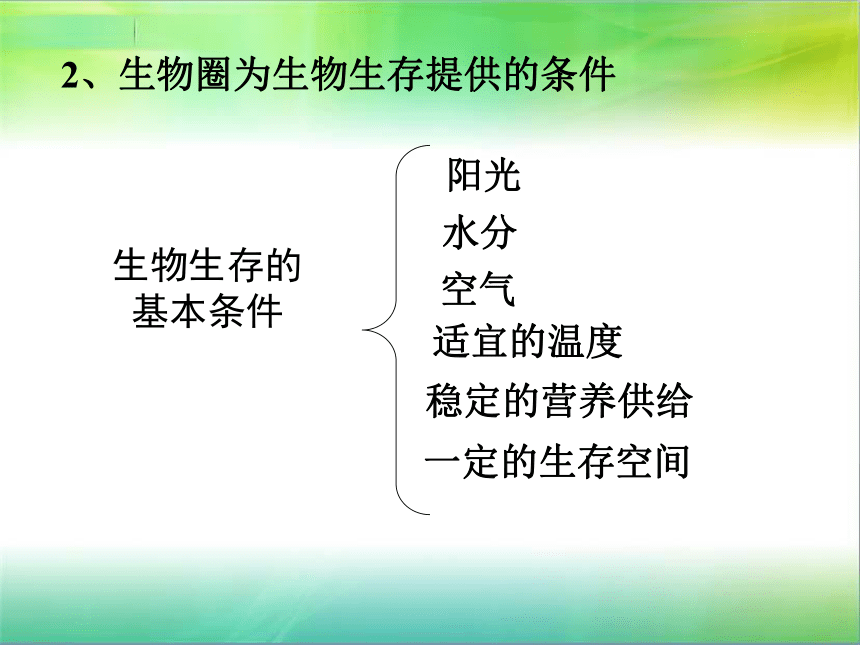 2、生物圈为生物生存提供的条件

生物生存的基本条件

阳光
水分
空气
适宜的温度
稳定的营养供给
一定的生存空间